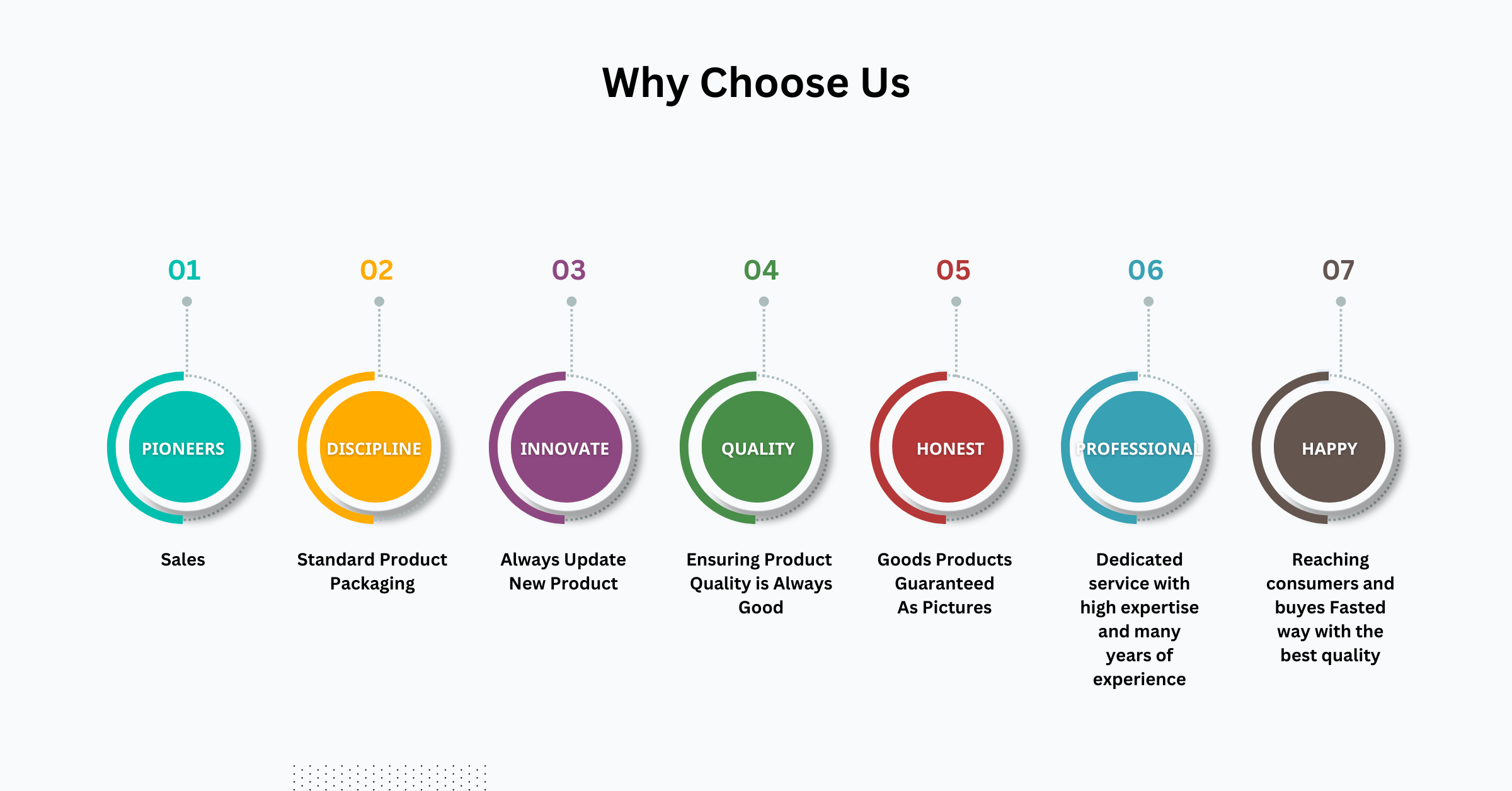 Why Choose Us

01

PIONEERS

Sales

02

DISCIPLINE

Standard Product Packaging

03

INNOVATE

Always Update New Product

04

QUALITY

Ensuring Product Quality is Always Good

05

HONEST

Goods Products Guaranteed As Pictures

06

PROFESSIONAL

Dedicated service with high expertise and many years of experience

07

HAPPY

Reaching consumers and buyes Fasted way with the best quality